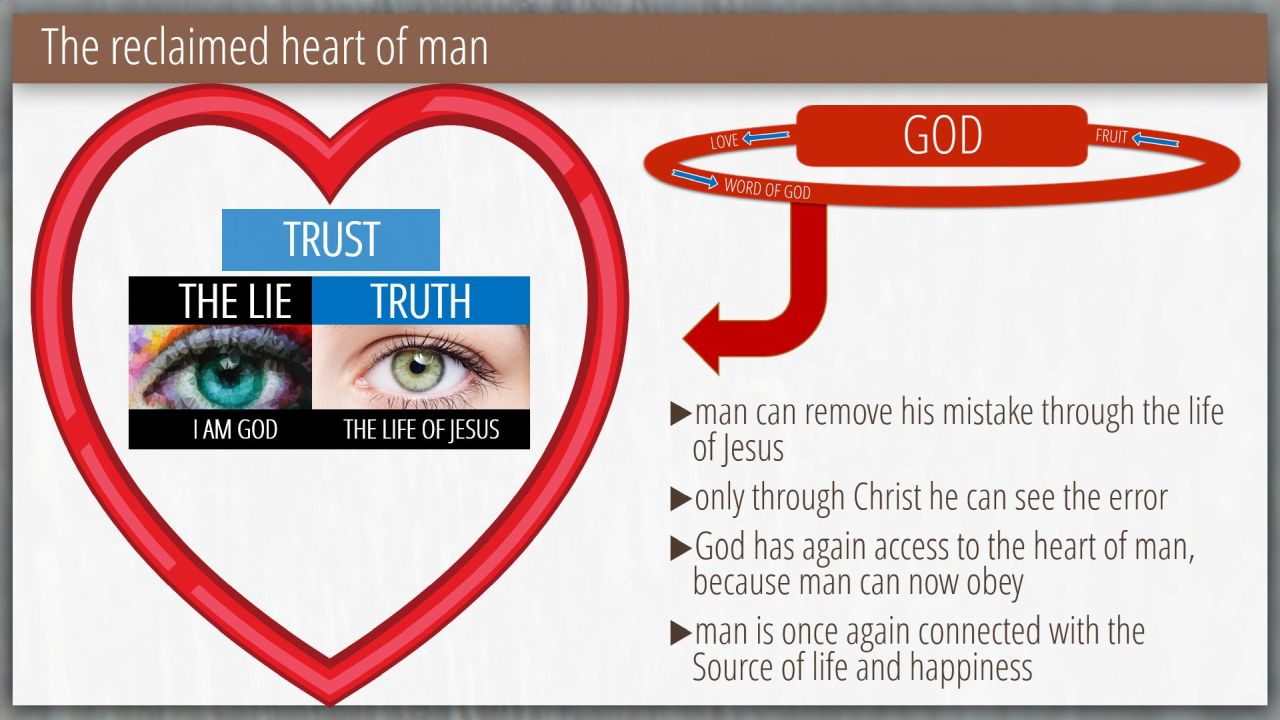 The reclaimed heart of man

TRUST

THE LIE

TRUTH

I AM GOD

THE LIFE OF JESUS

LOVE

GOD

FRUIT

WORD OF GOD

▶man can remove his mistake through the life of Jesus

▶only through Christ he can see the error

▶God has again access to the heart of man, because man can now obey

▶man is once again connected with the Source of life and happiness